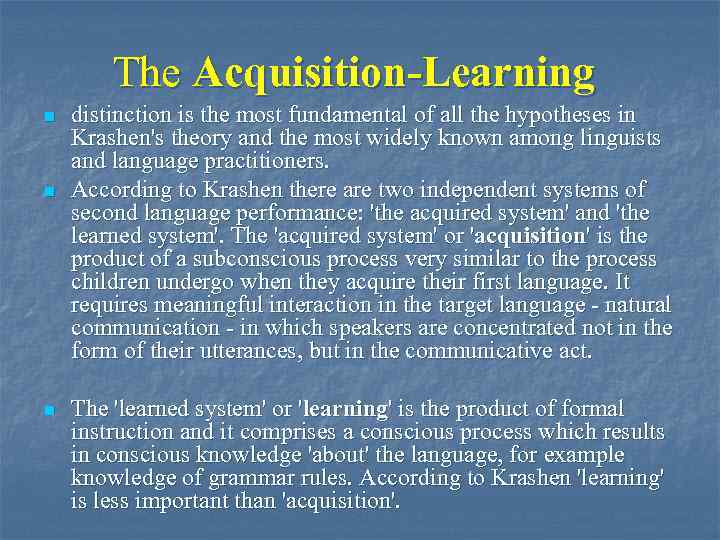 The Acquisition-Learning

distinction is the most fundamental of all the hypotheses in Krashen's theory and the most widely known among linguists and language practitioners.

According to Krashen there are two independent systems of second language performance: 'the acquired system' and 'the learned system'. The 'acquired system' or 'acquisition' is the product of a subconscious process very similar to the process children undergo when they acquire their first language. It requires meaningful interaction in the target language - natural communication - in which speakers are concentrated not in the form of their utterances, but in the communicative act.

The 'learned system' or 'learning' is the product of formal instruction and it comprises a conscious process which results in conscious knowledge 'about' the language, for example knowledge of grammar rules. According to Krashen 'learning' is less important than 'acquisition'.